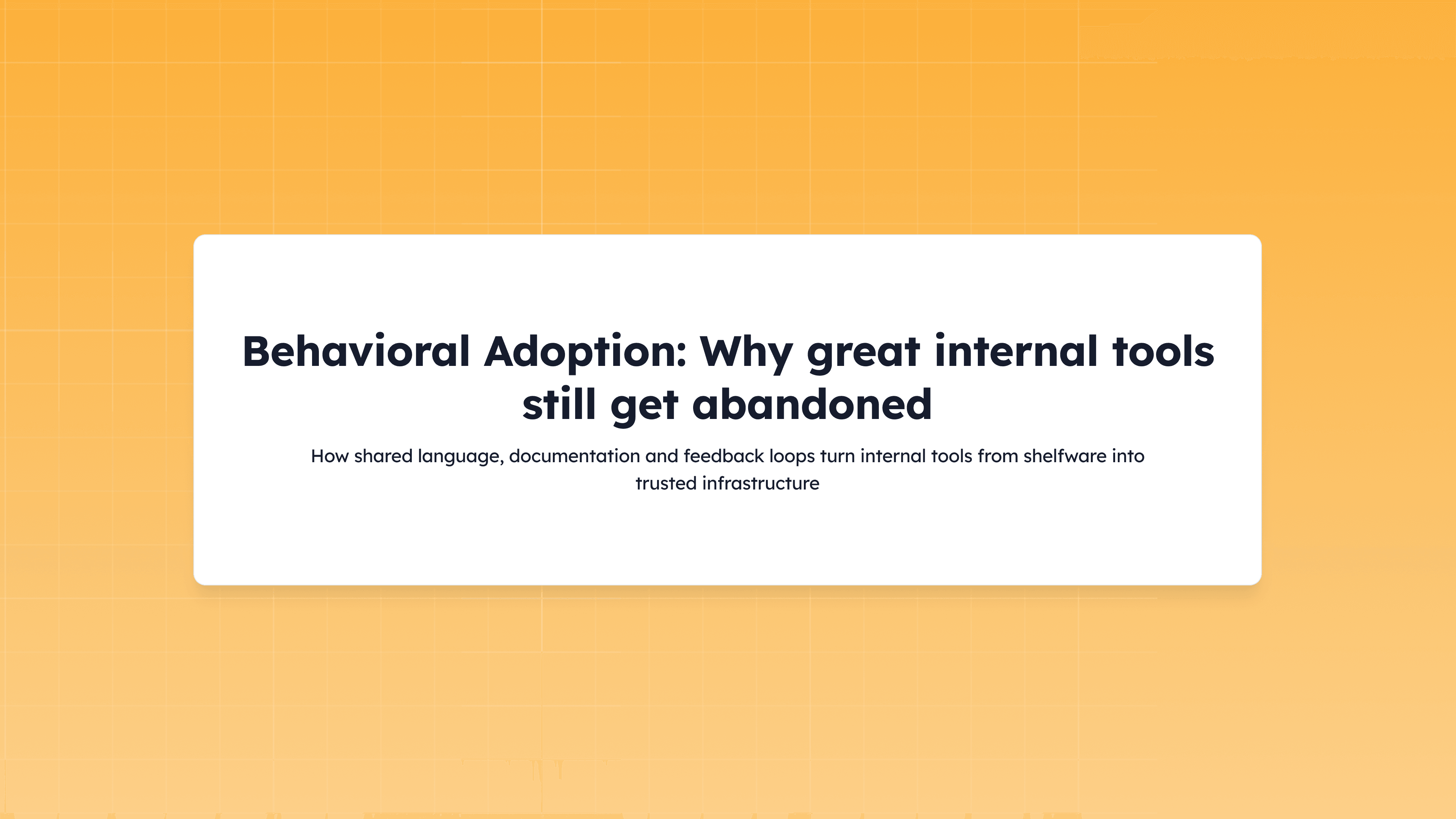 Behavioral Adoption: Why great internal tools still get abandoned

How shared language, documentation and feedback loops turn internal tools from shelfware into trusted infrastructure